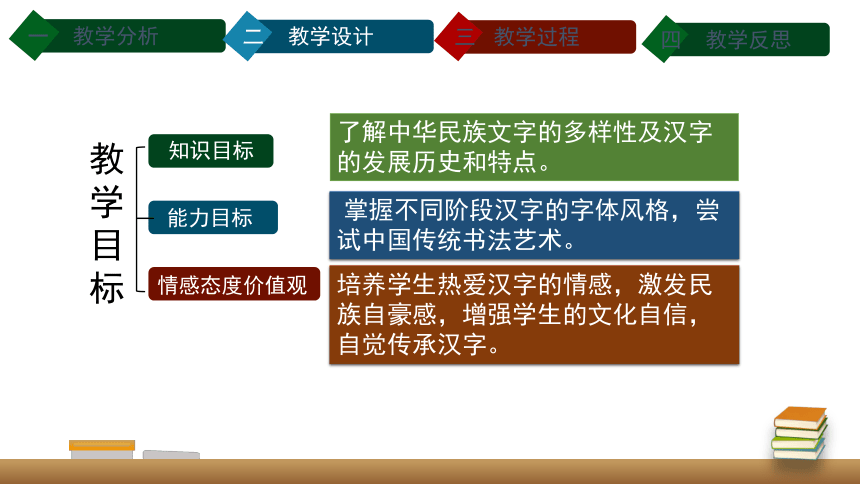 一 教学分析
二 教学设计
三 教学过程
四 教学反思

教学目标

知识目标
了解中华民族文字的多样性及汉字的发展历史和特点。

能力目标
掌握不同阶段汉字的字体风格，尝试中国传统书法艺术。

情感态度价值观
培养学生热爱汉字的情感，激发民族自豪感，增强学生的文化自信，自觉传承汉字。